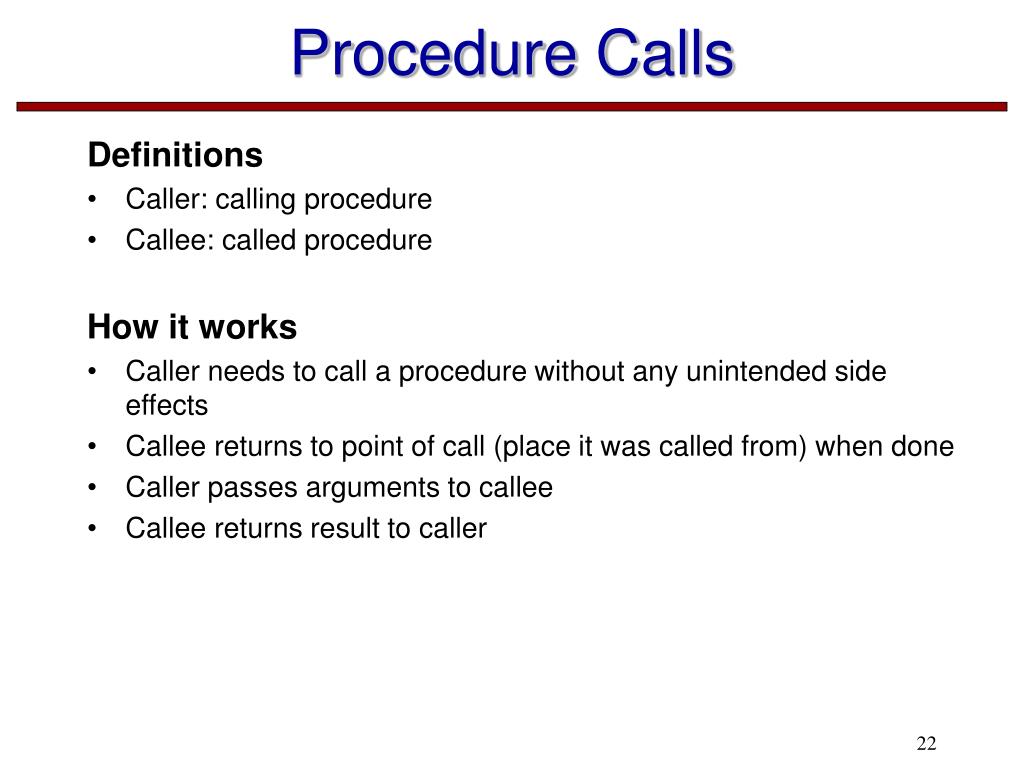 Procedure Calls

Definitions
• Caller: calling procedure
• Callee: called procedure

How it works
• Caller needs to call a procedure without any unintended side effects
• Callee returns to point of call (place it was called from) when done
• Caller passes arguments to callee
• Callee returns result to caller

22